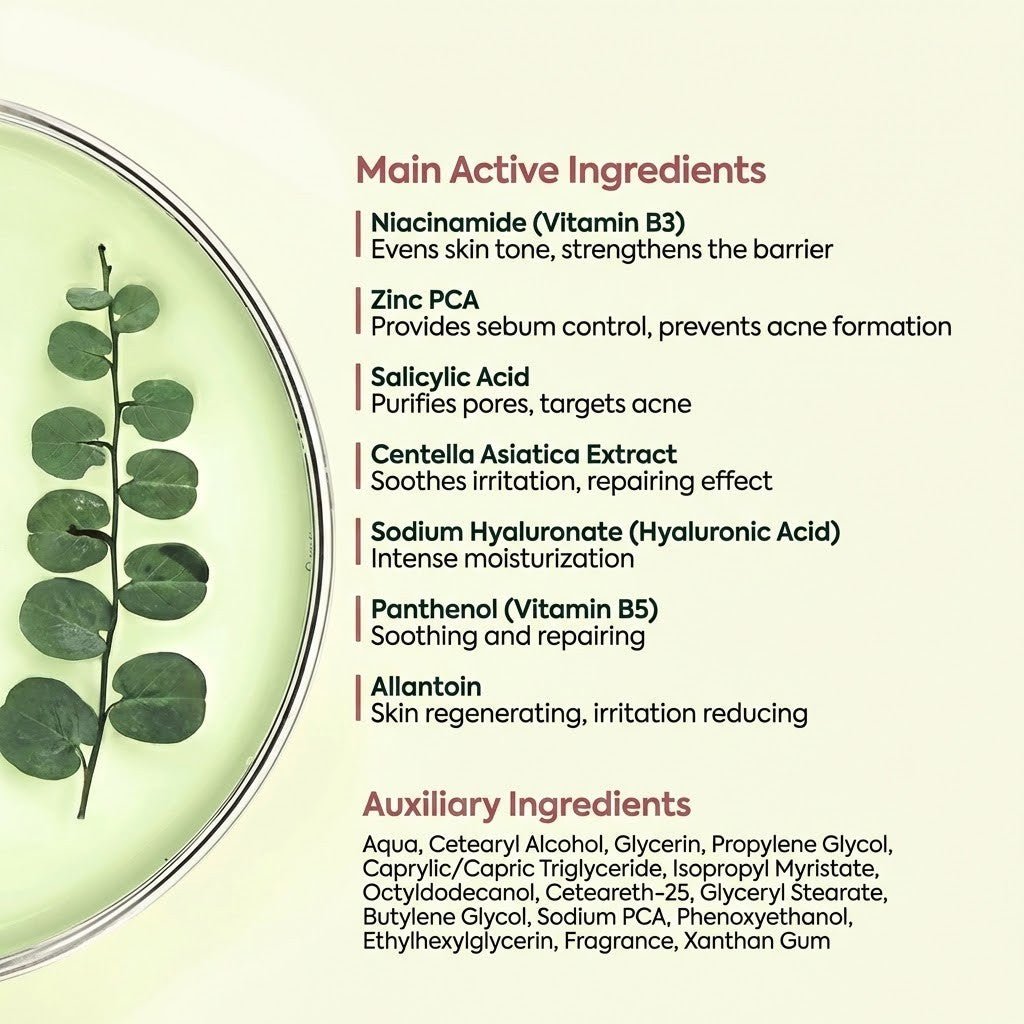 Main Active Ingredients

Niacinamide (Vitamin B3)
Evens skin tone, strengthens the barrier

Zinc PCA
Provides sebum control, prevents acne formation

Salicylic Acid
Purifies pores, targets acne

Centella Asiatica Extract
Soothes irritation, repairing effect

Sodium Hyaluronate (Hyaluronic Acid)
Intense moisturization

Panthenol (Vitamin B5)
Soothing and repairing

Allantoin
Skin regenerating, irritation reducing

Auxiliary Ingredients

Aqua, Cetearyl Alcohol, Glycerin, Propylene Glycol, Caprylic/Capric Triglyceride, Isopropyl Myristate, Octyldodecanol, Ceteareth-25, Glyceryl Stearate, Butylene Glycol, Sodium PCA, Phenoxyethanol, Ethylhexylglycerin, Fragrance, Xanthan Gum